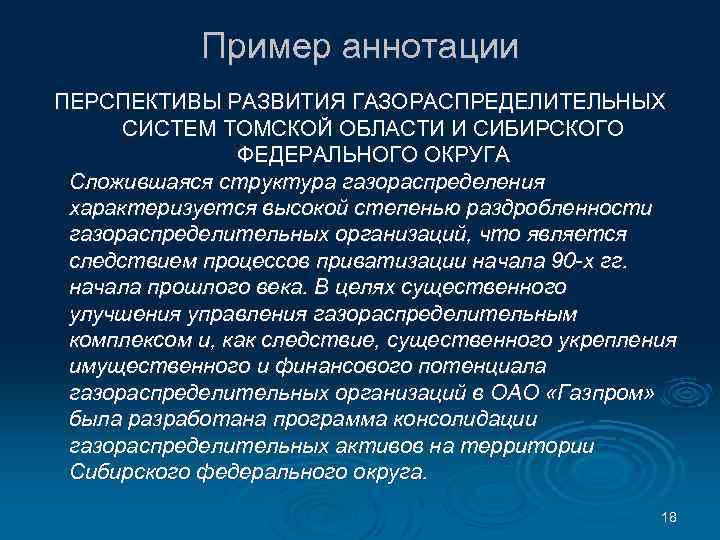 Пример аннотации

ПЕРСПЕКТИВЫ РАЗВИТИЯ ГАЗОРАСПРЕДЕЛИТЕЛЬНЫХ СИСТЕМ ТОМСКОЙ ОБЛАСТИ И СИБИРСКОГО ФЕДЕРАЛЬНОГО ОКРУГА

Сложившаяся структура газораспределения характеризуется высокой степенью раздробленности газораспределительных организаций, что является следствием процессов приватизации начала 90-х гг. начала прошлого века. В целях существенного улучшения управления газораспределительным комплексом и, как следствие, существенного укрепления имущественного и финансового потенциала газораспределительных организаций в ОАО «Газпром» была разработана программа консолидации газораспределительных активов на территории Сибирского федерального округа.

18